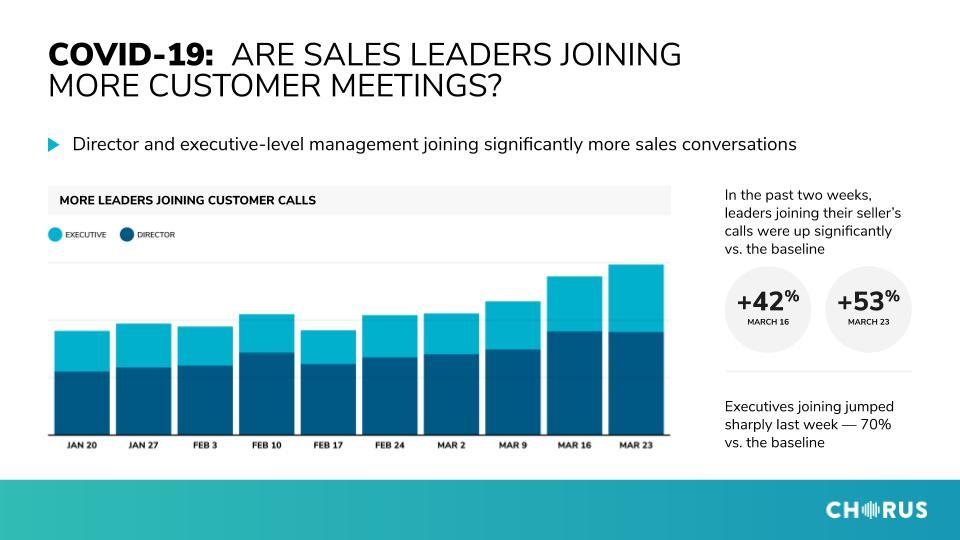 COVID-19: ARE SALES LEADERS JOINING MORE CUSTOMER MEETINGS?

Director and executive-level management joining significantly more sales conversations

MORE LEADERS JOINING CUSTOMER CALLS

EXECUTIVE DIRECTOR

JAN 20 JAN 27 FEB 3 FEB 10 FEB 17 FEB 24 MAR 2 MAR 9 MAR 16 MAR 23

In the past two weeks, leaders joining their seller's calls were up significantly vs. the baseline

+42% MARCH 16

+53% MARCH 23

Executives joining jumped sharply last week — 70% vs. the baseline

CHORUS